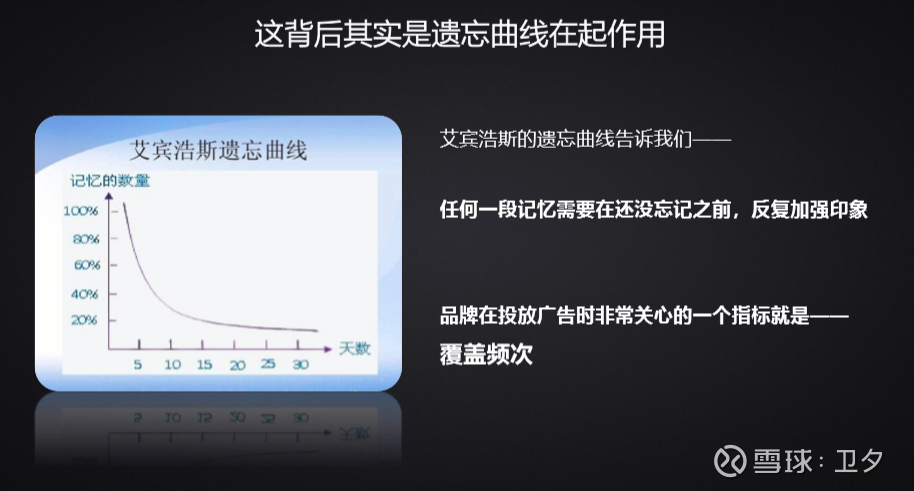 这背后其实是遗忘曲线在起作用

艾宾浩斯遗忘曲线

记忆的数量

100%
80%
60%
40%
20%

5 10 15 20 25 30 天数

艾宾浩斯的遗忘曲线告诉我们——

任何一段记忆需要在还没忘记之前，反复加强印象

品牌在投放广告时非常关心的一个指标就是——
覆盖频次

雪球：卫夕